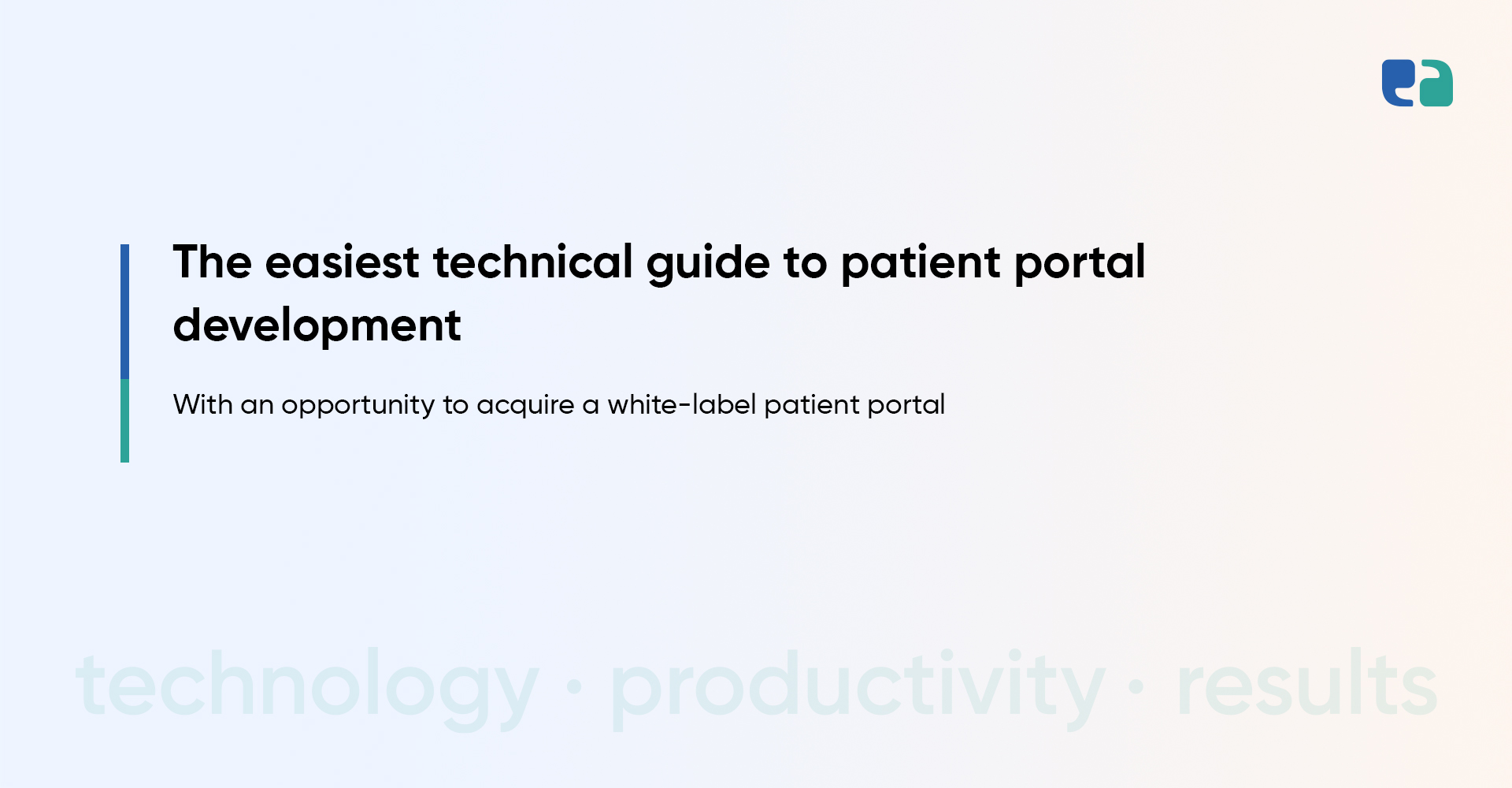 The easiest technical guide to patient portal development

With an opportunity to acquire a white-label patient portal

technology · productivity · results